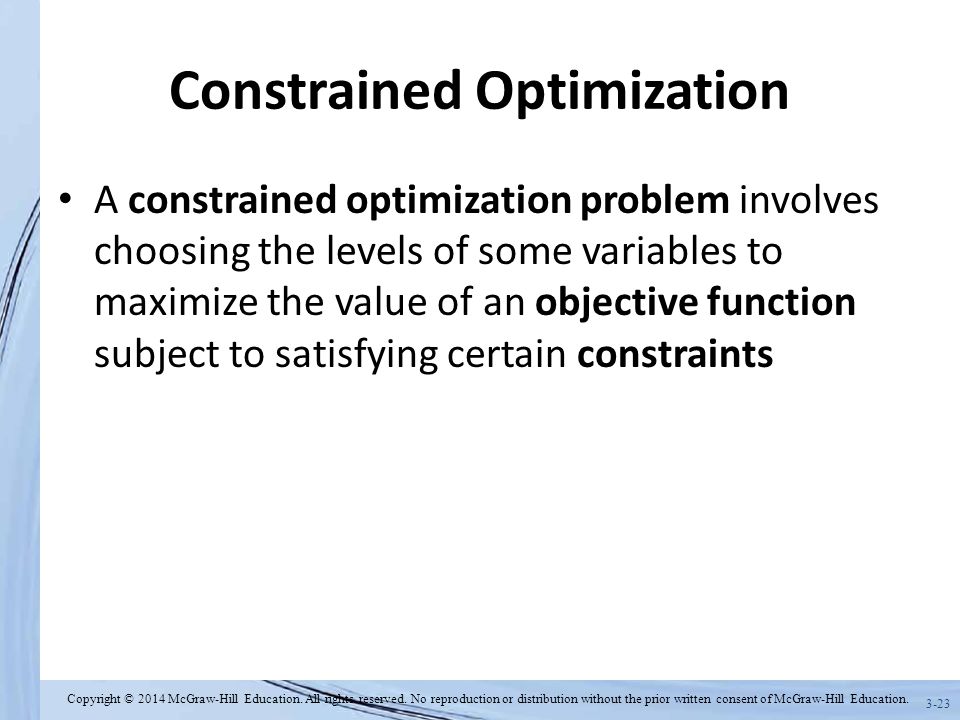 Constrained Optimization

• A constrained optimization problem involves choosing the levels of some variables to maximize the value of an objective function subject to satisfying certain constraints

Copyright © 2014 McGraw-Hill Education. All rights reserved. No reproduction or distribution without the prior written consent of McGraw-Hill Education.

3-23